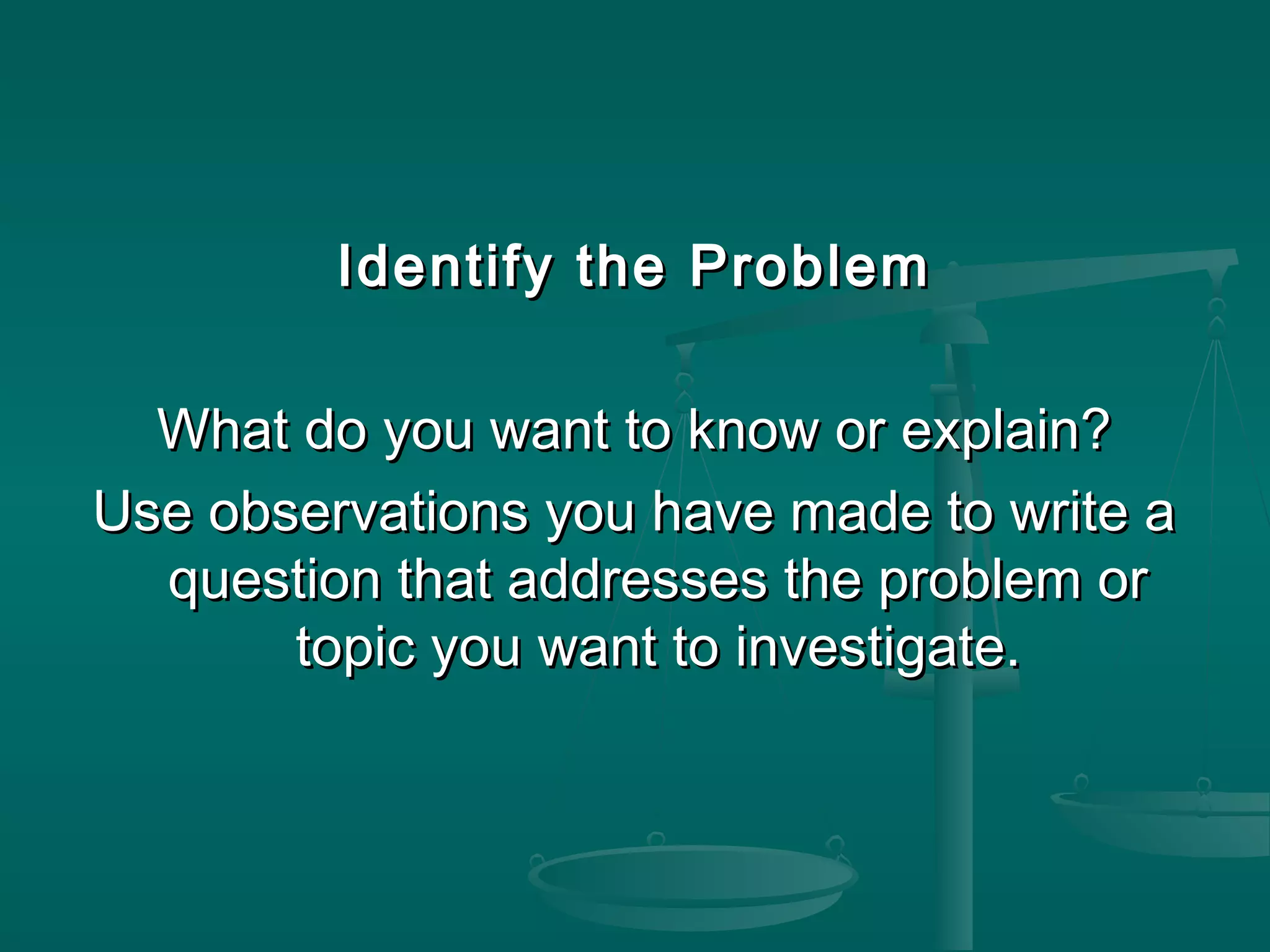 Identify the Problem

What do you want to know or explain?

Use observations you have made to write a question that addresses the problem or topic you want to investigate.